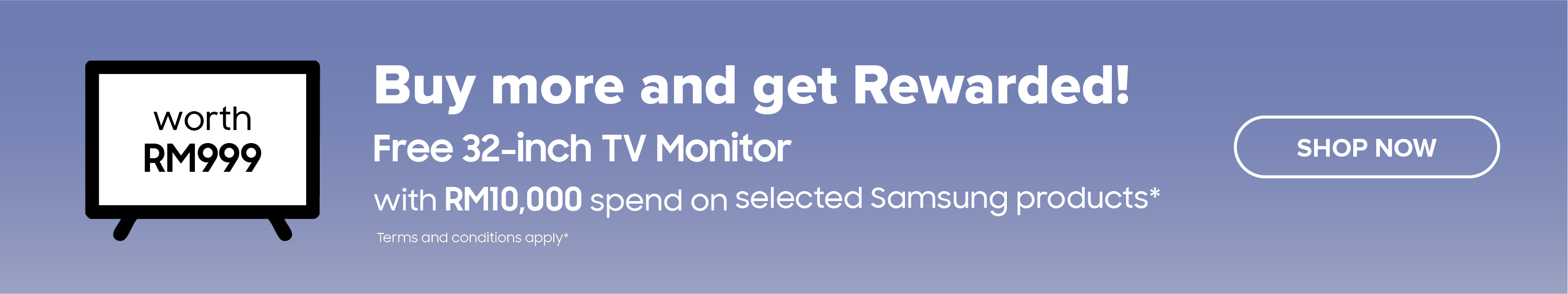 worth
RM999

Buy more and get Rewarded!

Free 32-inch TV Monitor

with RM10,000 spend on selected Samsung products*

Terms and conditions apply*

SHOP NOW